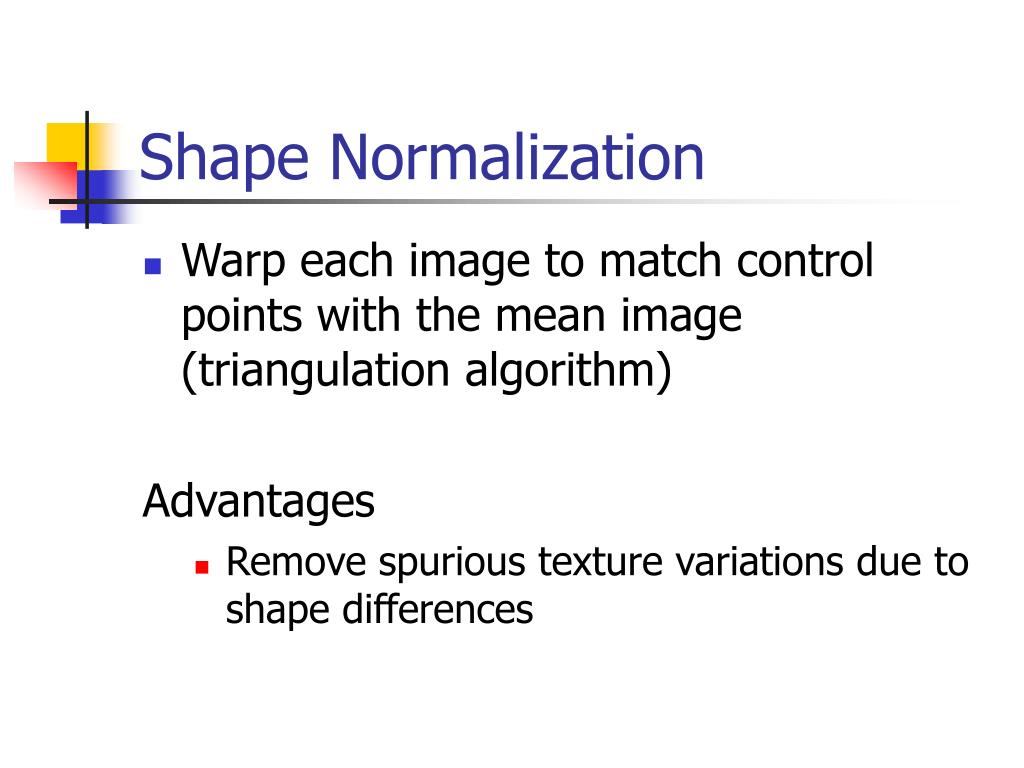 Shape Normalization

Warp each image to match control points with the mean image (triangulation algorithm)

Advantages

Remove spurious texture variations due to shape differences